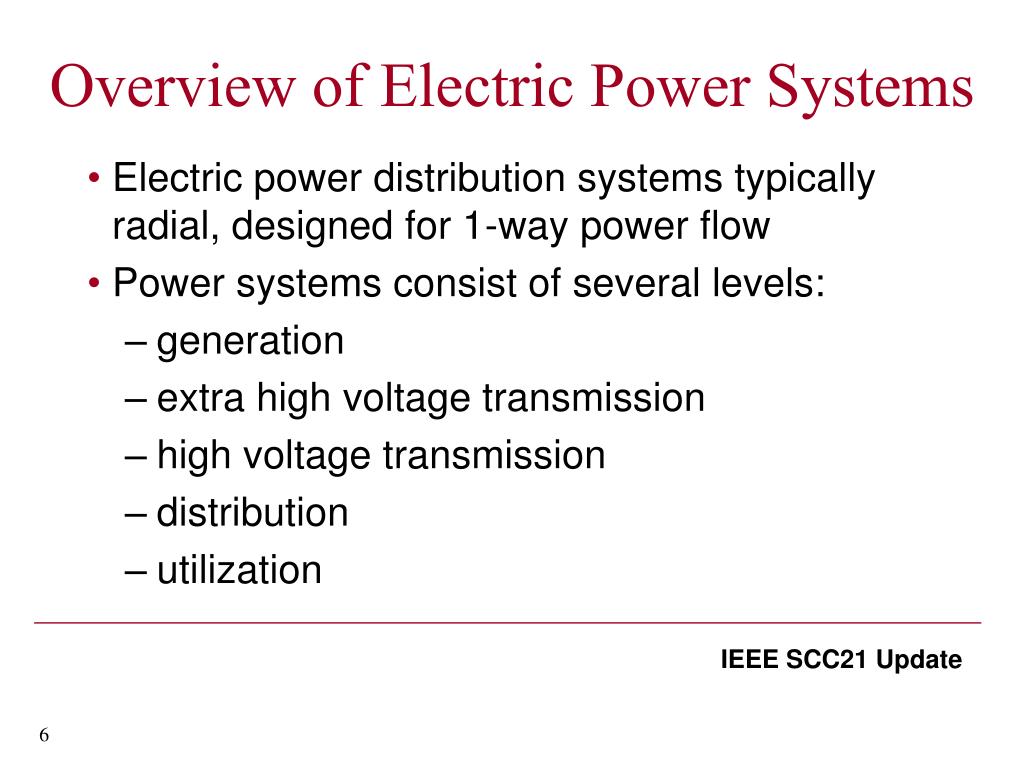 Overview of Electric Power Systems

• Electric power distribution systems typically radial, designed for 1-way power flow
• Power systems consist of several levels:
– generation
– extra high voltage transmission
– high voltage transmission
– distribution
– utilization

IEEE SCC21 Update

6